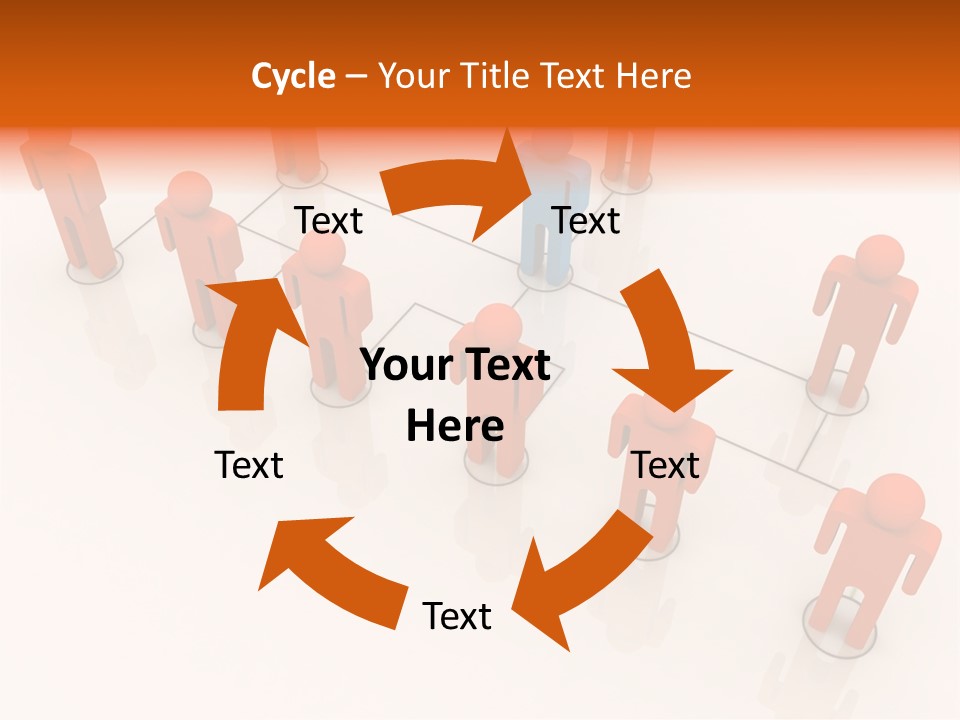 Cycle – Your Title Text Here

Text

Text

Your Text Here

Text

Text

Text